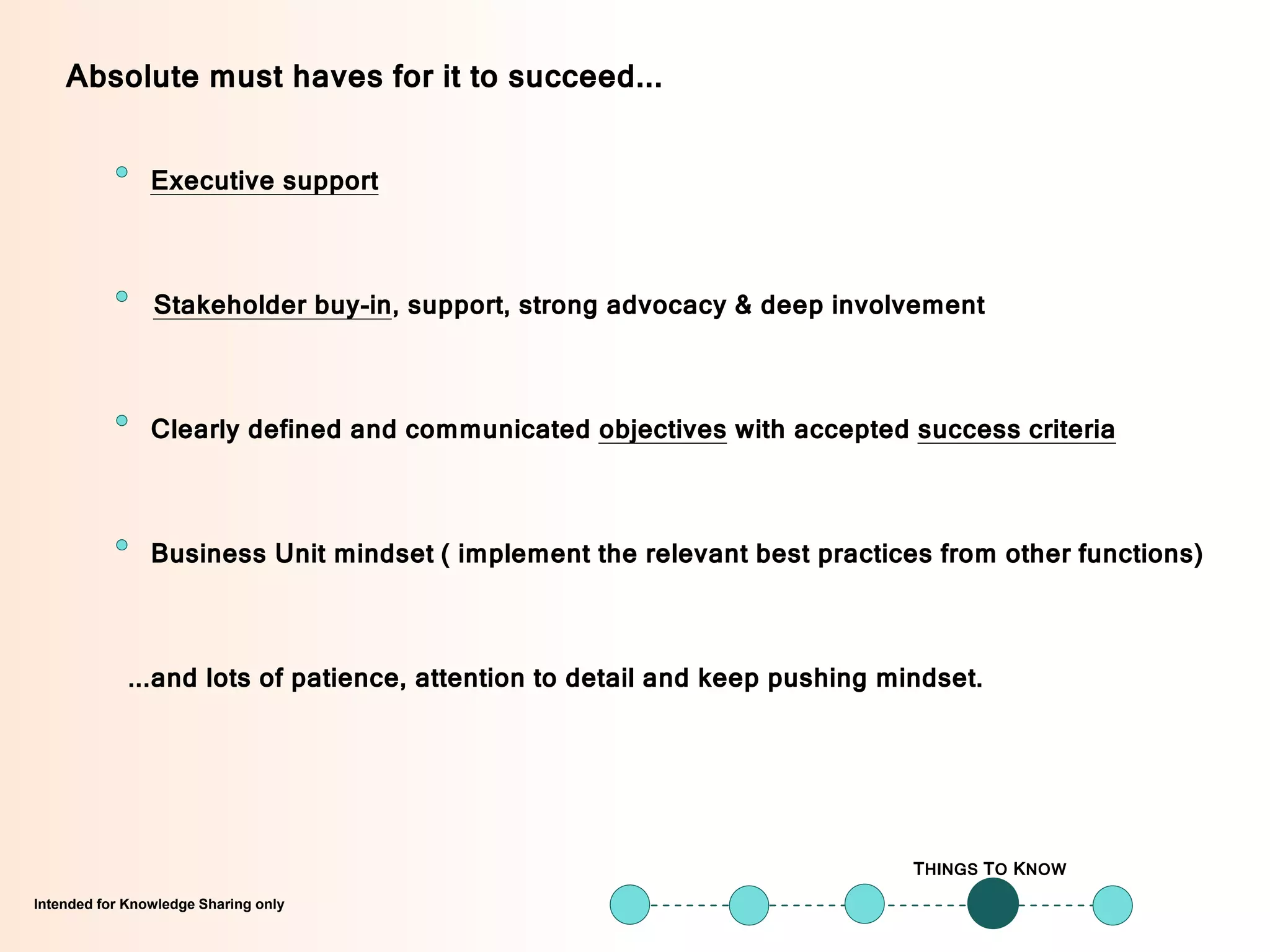 Absolute must haves for it to succeed...

Executive support

Stakeholder buy-in, support, strong advocacy & deep involvement

Clearly defined and communicated objectives with accepted success criteria

Business Unit mindset ( implement the relevant best practices from other functions)

...and lots of patience, attention to detail and keep pushing mindset.

THINGS TO KNOW

Intended for Knowledge Sharing only